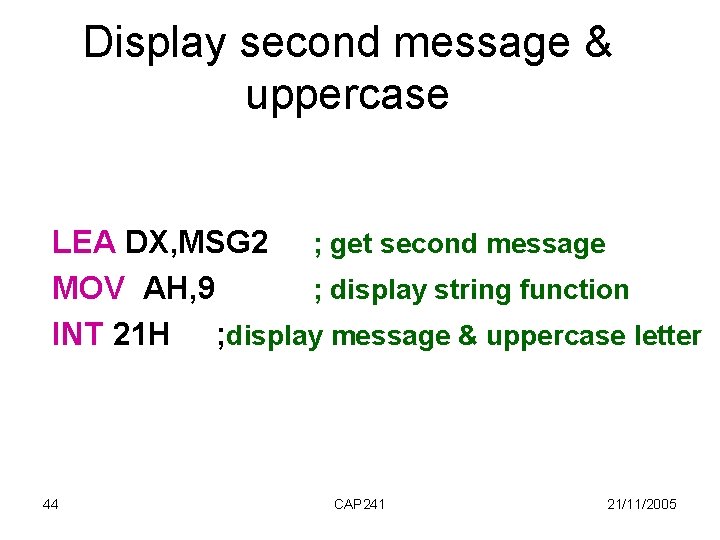 Display second message & uppercase

LEA DX,MSG2 ; get second message
MOV AH,9 ; display string function
INT 21H ;display message & uppercase letter

44 CAP241 21/11/2005